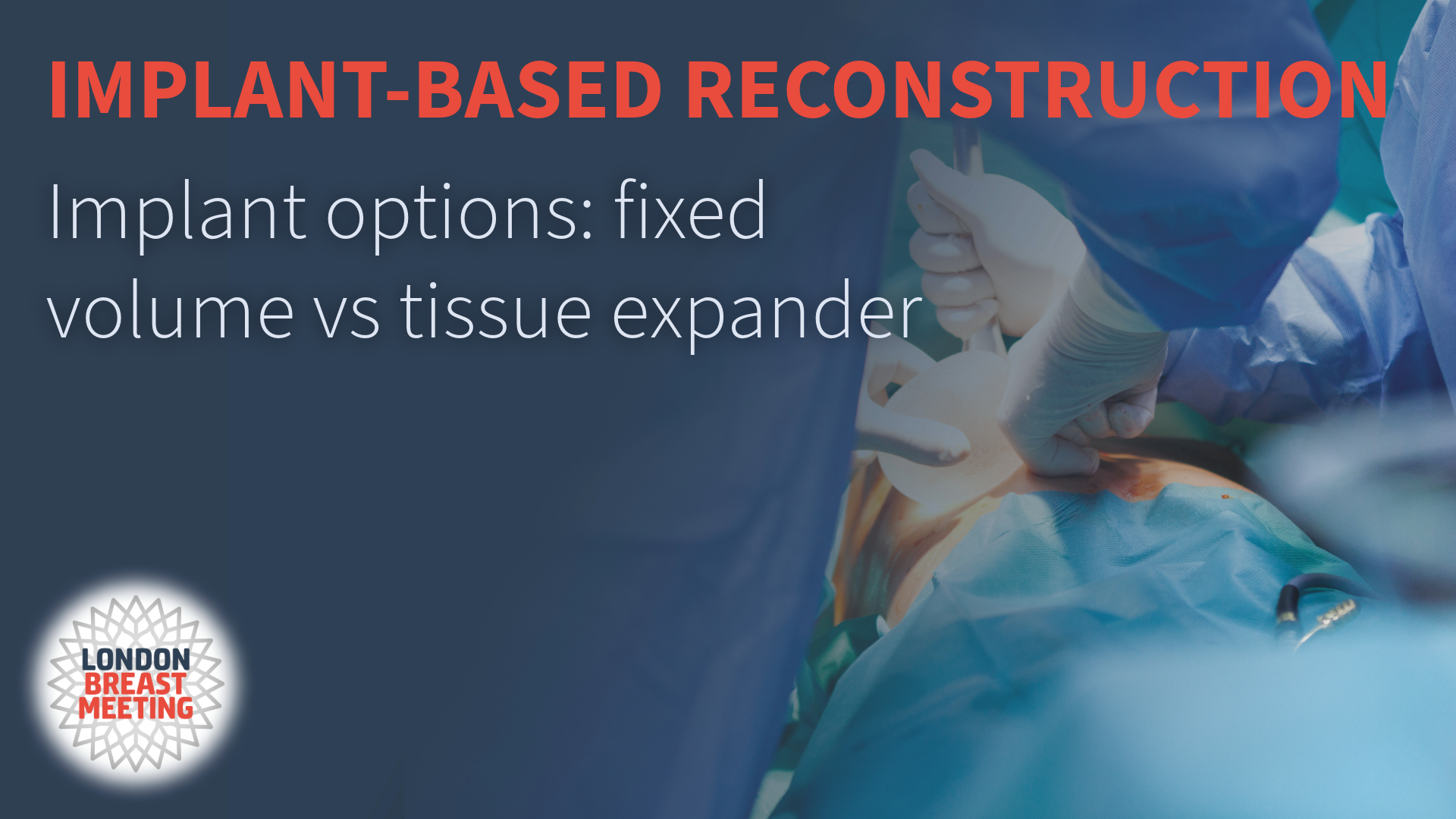 IMPLANT-BASED RECONSTRUCTION

Implant options: fixed volume vs tissue expander

LONDON
BREAST
MEETING